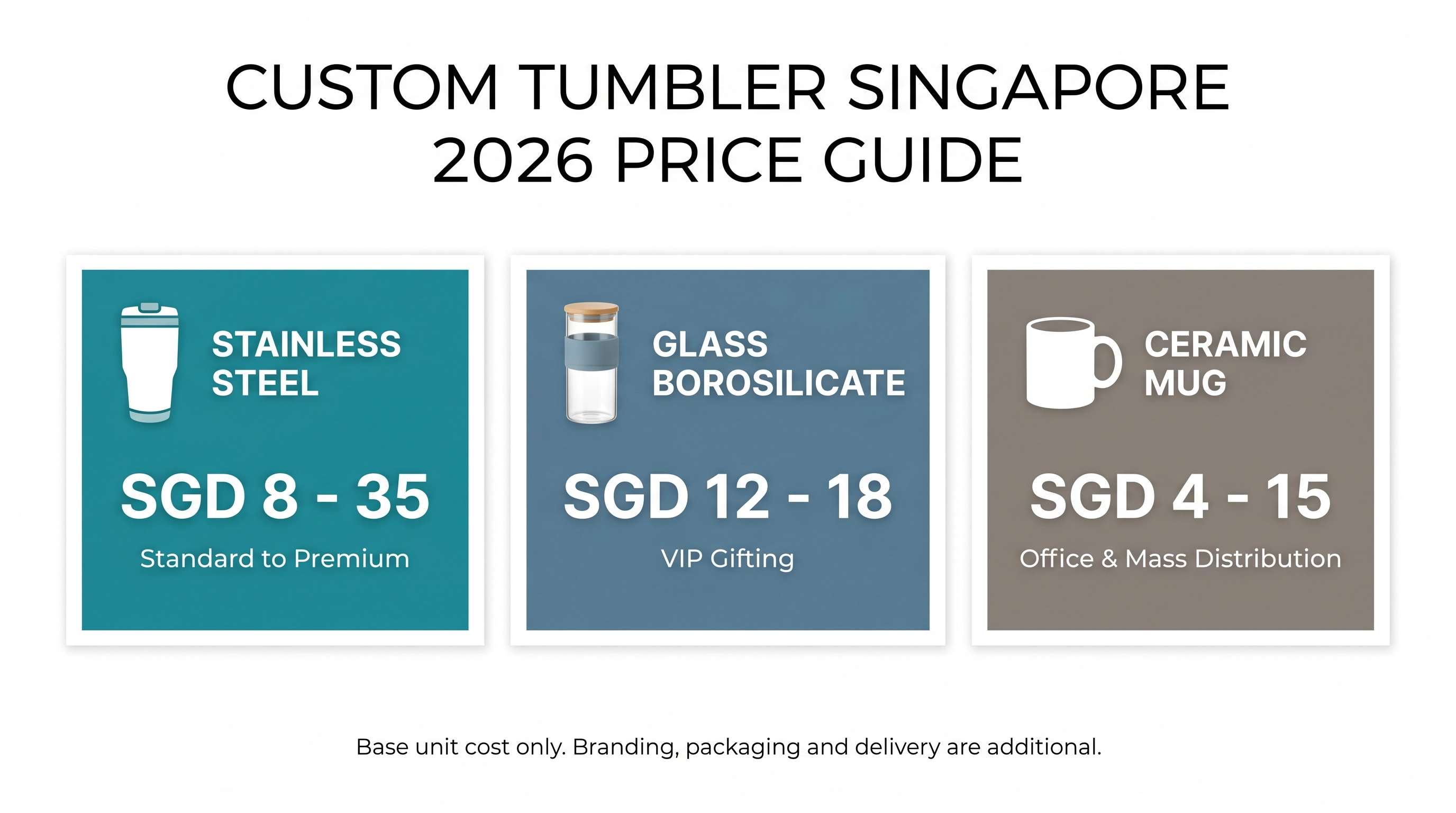 CUSTOM TUMBLER SINGAPORE
2026 PRICE GUIDE

STAINLESS STEEL

SGD 8 - 35

Standard to Premium

GLASS BOROSILICATE

SGD 12 - 18

VIP Gifting

CERAMIC MUG

SGD 4 - 15

Office & Mass Distribution

Base unit cost only. Branding, packaging and delivery are additional.